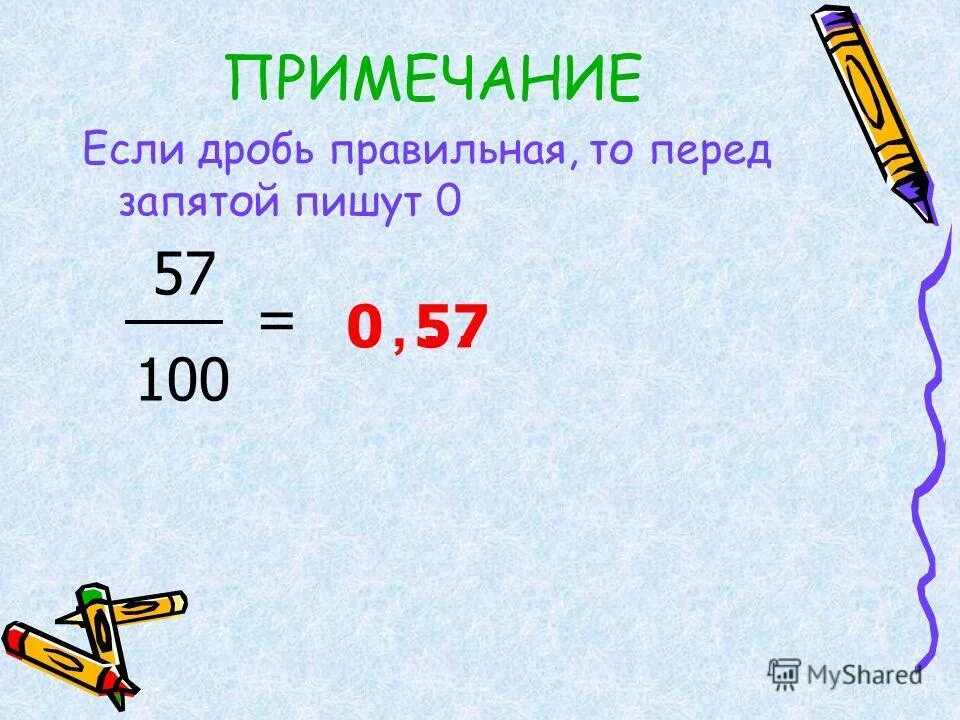 ПРИМЕЧАНИЕ

Если дробь правильная, то перед запятой пишут 0

$\frac{57}{100} = 0,57$

MyShared